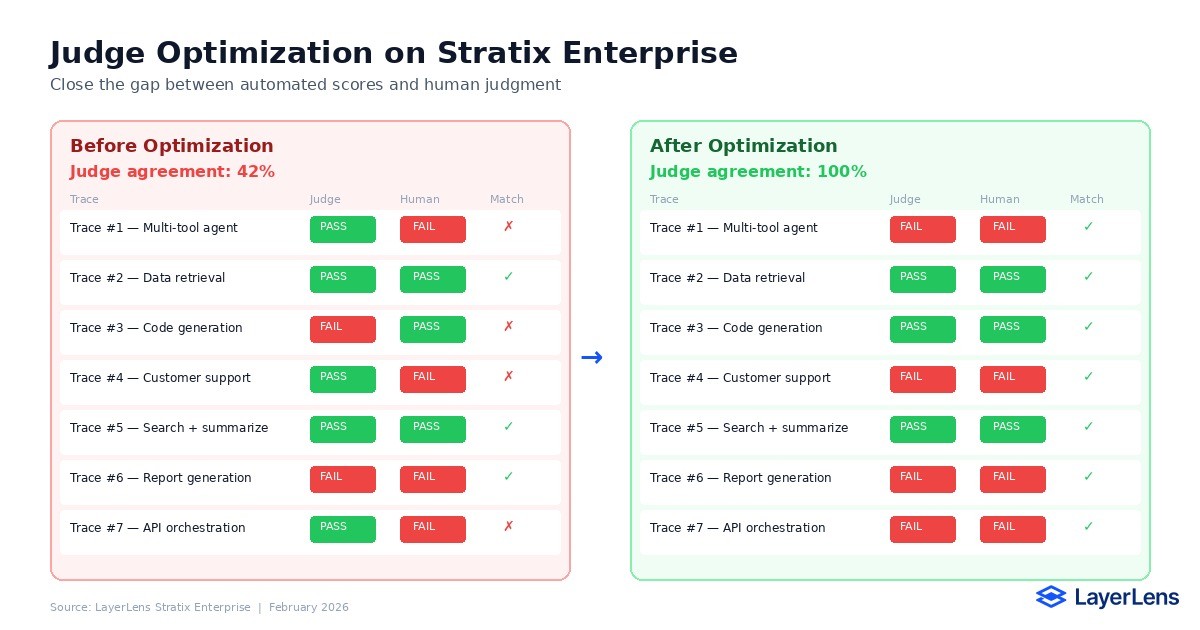 Judge Optimization on Stratix Enterprise
Close the gap between automated scores and human judgment

Before Optimization
Judge agreement: 42%

| Trace | Judge | Human | Match |
|---|---|---|---|
| Trace #1 — Multi-tool agent | PASS | FAIL | ✗ |
| Trace #2 — Data retrieval | PASS | PASS | ✓ |
| Trace #3 — Code generation | FAIL | PASS | ✗ |
| Trace #4 — Customer support | PASS | FAIL | ✗ |
| Trace #5 — Search + summarize | PASS | PASS | ✓ |
| Trace #6 — Report generation | FAIL | FAIL | ✓ |
| Trace #7 — API orchestration | PASS | FAIL | ✗ |

→

After Optimization
Judge agreement: 100%

| Trace | Judge | Human | Match |
|---|---|---|---|
| Trace #1 — Multi-tool agent | FAIL | FAIL | ✓ |
| Trace #2 — Data retrieval | PASS | PASS | ✓ |
| Trace #3 — Code generation | PASS | PASS | ✓ |
| Trace #4 — Customer support | FAIL | FAIL | ✓ |
| Trace #5 — Search + summarize | PASS | PASS | ✓ |
| Trace #6 — Report generation | FAIL | FAIL | ✓ |
| Trace #7 — API orchestration | FAIL | FAIL | ✓ |

Source: LayerLens Stratix Enterprise | February 2026

LayerLens